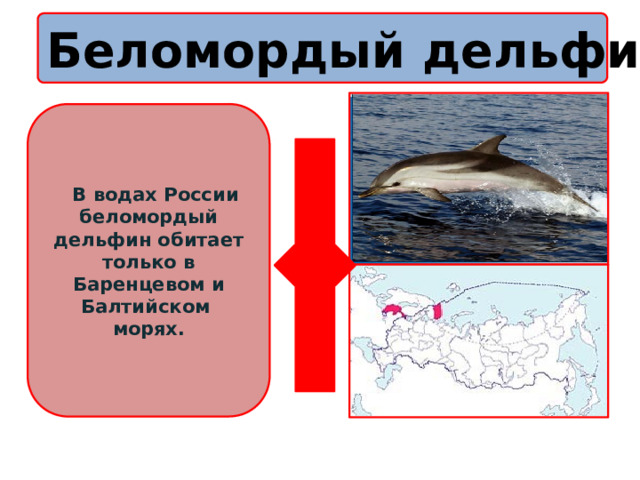 Беломордый дельфи

В водах России беломордый дельфин обитает только в Баренцевом и Балтийском морях.